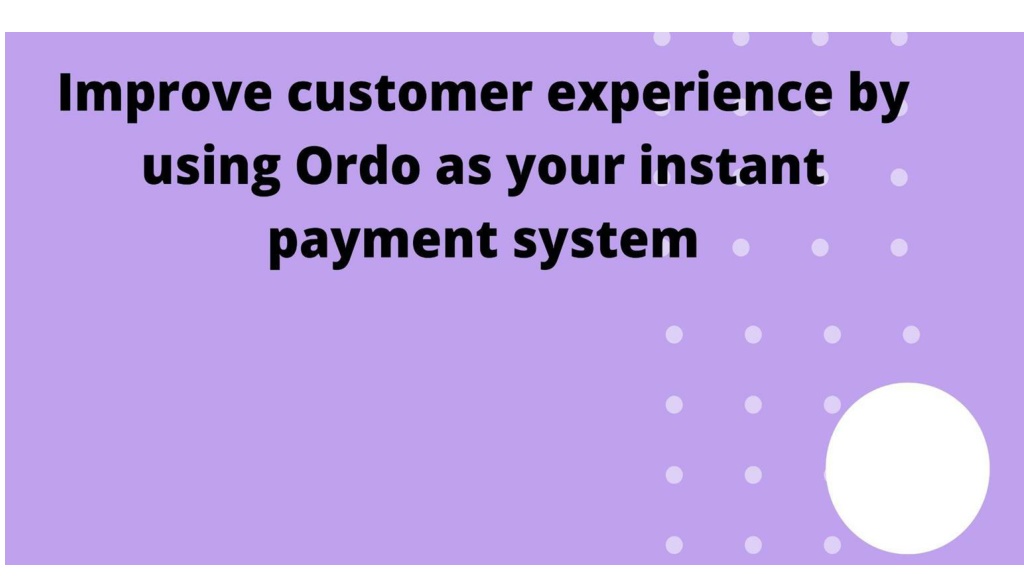 Improve customer experience by using Ordo as your instant payment system